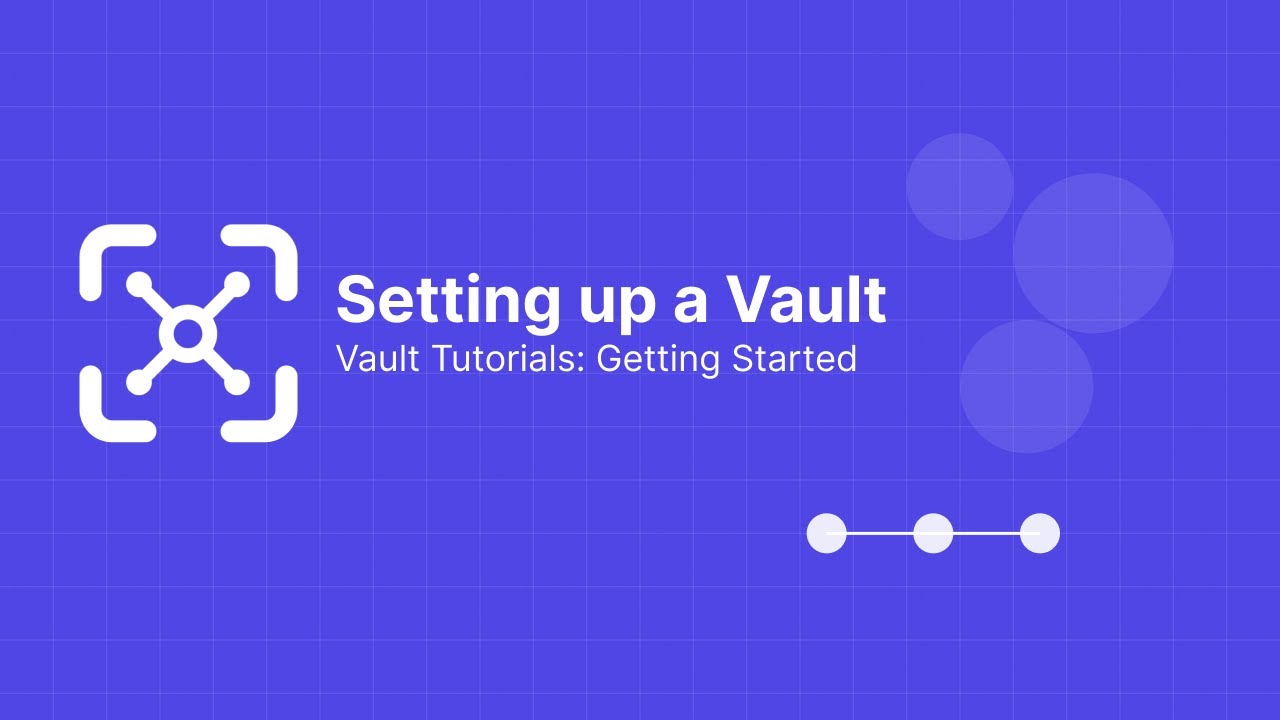 Setting up a Vault
Vault Tutorials: Getting Started